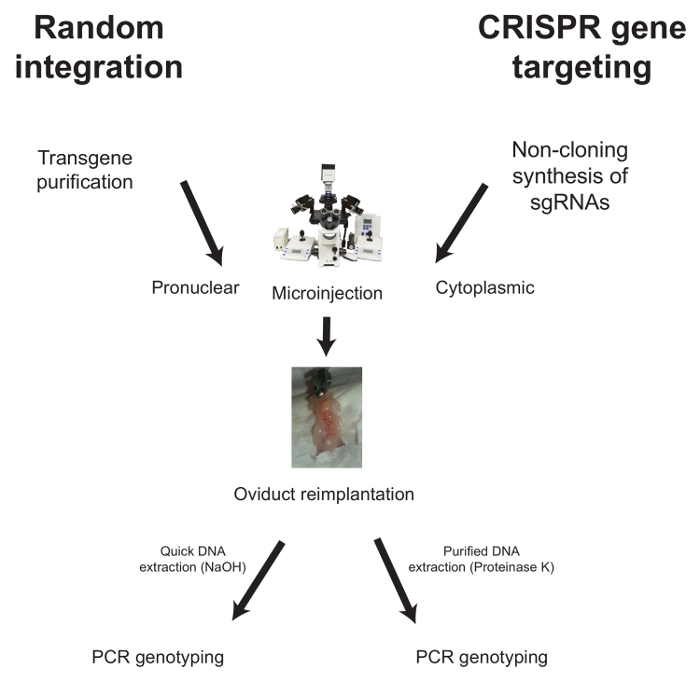 Random integration

CRISPR gene targeting

Transgene purification

Non-cloning synthesis of sgRNAs

Pronuclear

Microinjection

Cytoplasmic

Oviduct reimplantation

Quick DNA extraction (NaOH)

Purified DNA extraction (Proteinase K)

PCR genotyping

PCR genotyping